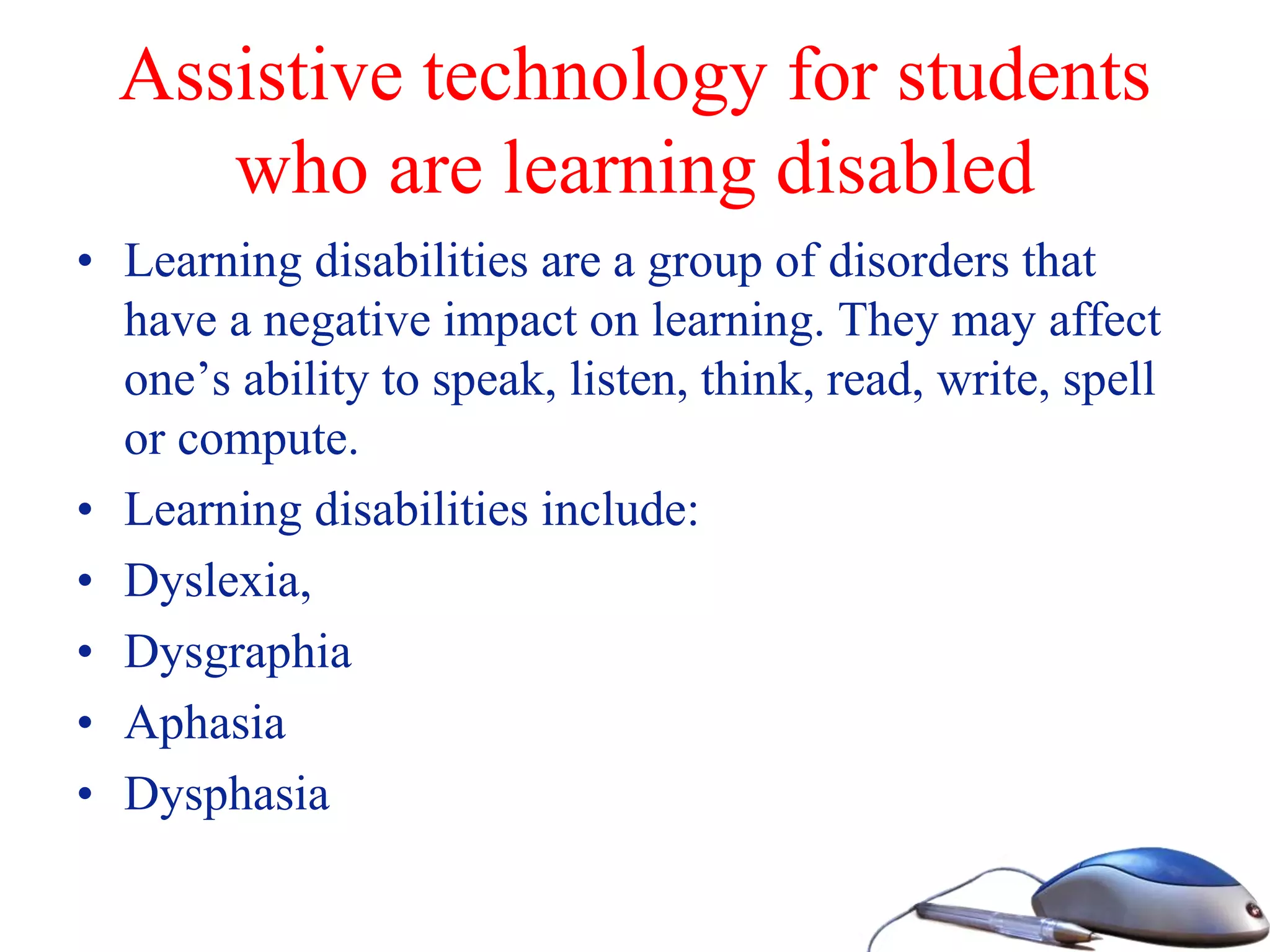 Assistive technology for students who are learning disabled

• Learning disabilities are a group of disorders that have a negative impact on learning. They may affect one’s ability to speak, listen, think, read, write, spell or compute.
• Learning disabilities include:
• Dyslexia,
• Dysgraphia
• Aphasia
• Dysphasia